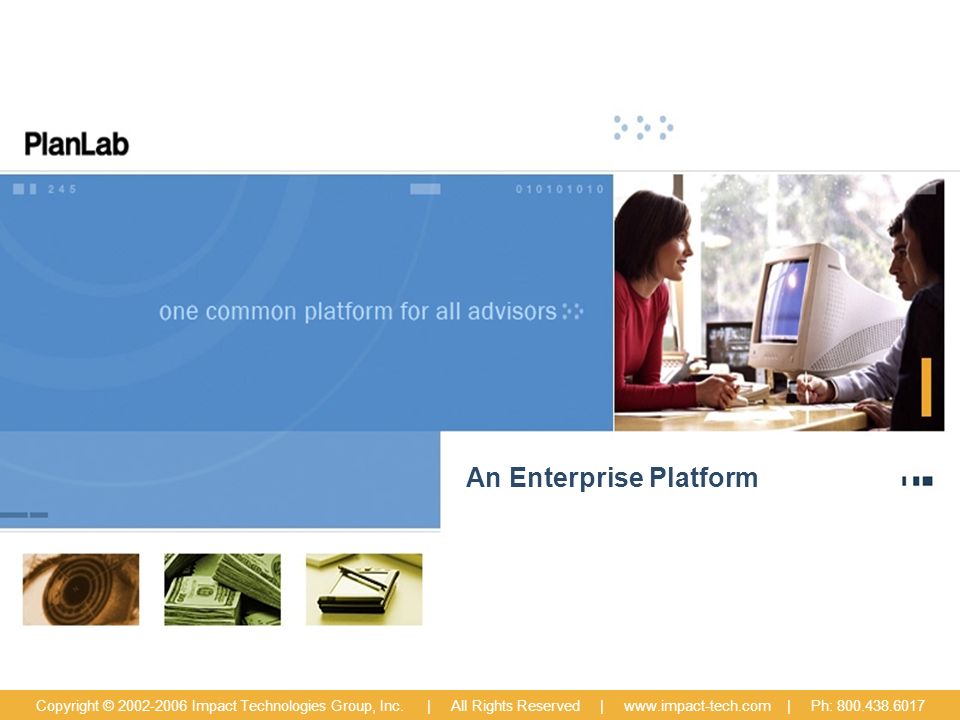 PlanLab

245

010101010

one common platform for all advisors

An Enterprise Platform

Copyright © 2002-2006 Impact Technologies Group, Inc. | All Rights Reserved | www.impact-tech.com | Ph: 800.438.6017